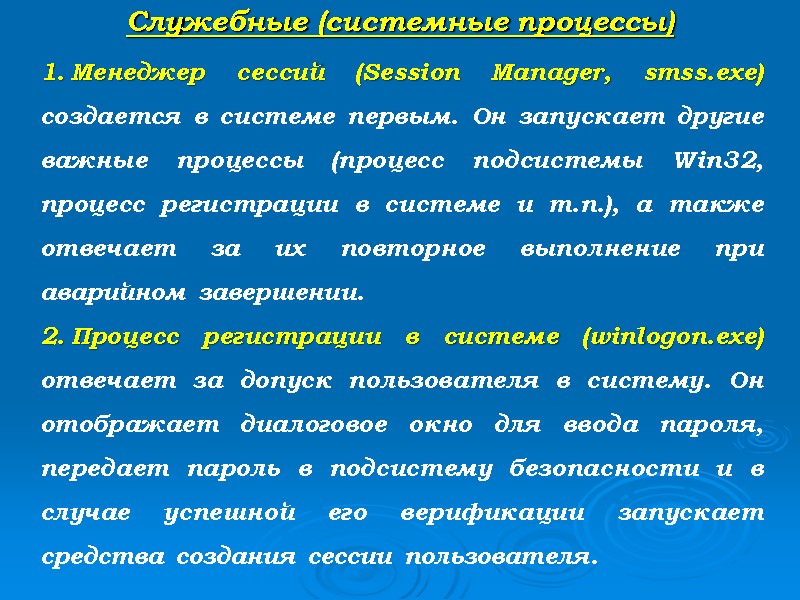 Служебные (системные процессы)

1. Менеджер сессий (Session Manager, smss.exe) создается в системе первым. Он запускает другие важные процессы (процесс подсистемы Win32, процесс регистрации в системе и т.п.), а также отвечает за их повторное выполнение при аварийном завершении.

2. Процесс регистрации в системе (winlogon.exe) отвечает за допуск пользователя в систему. Он отображает диалоговое окно для ввода пароля, передает пароль в подсистему безопасности и в случае успешной его верификации запускает средства создания сессии пользователя.